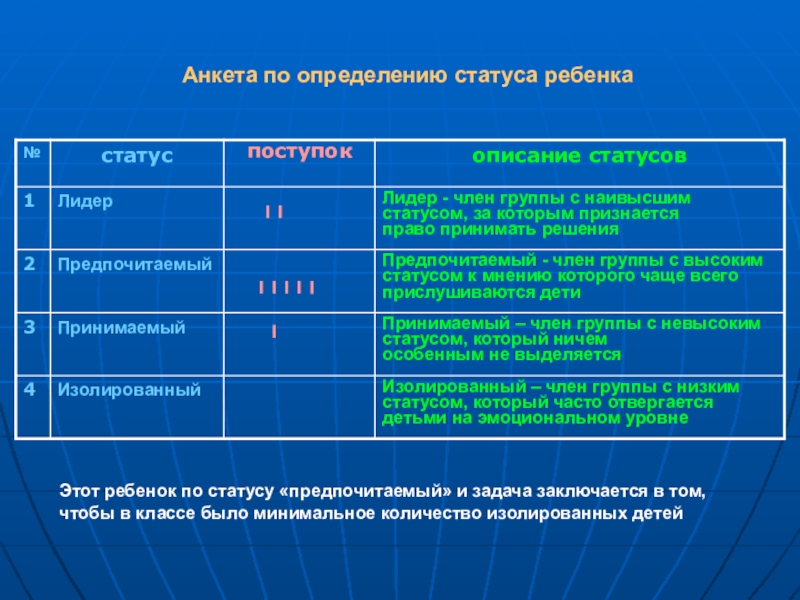 Анкета по определению статуса ребенка

| № | статус | поступок | описание статусов |
|---|---|---|---|
| 1 | Лидер | I I | Лидер - член группы с наивысшим статусом, за которым признается право принимать решения |
| 2 | Предпочитаемый | I I I I I | Предпочитаемый - член группы с высоким статусом к мнению которого чаще всего прислушиваются дети |
| 3 | Принимаемый | I | Принимаемый – член группы с невысоким статусом, который ничем особенным не выделяется |
| 4 | Изолированный | | Изолированный – член группы с низким статусом, который часто отвергается детьми на эмоциональном уровне |

Этот ребенок по статусу «предпочитаемый» и задача заключается в том, чтобы в классе было минимальное количество изолированных детей